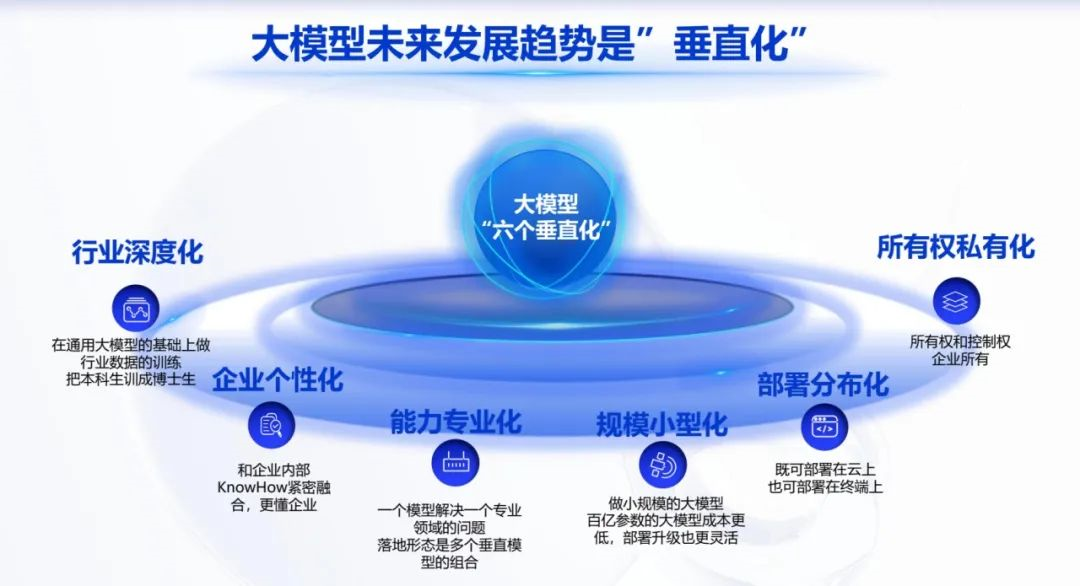 大模型未来发展趋势是”垂直化”

大模型
“六个垂直化”

行业深度化

在通用大模型的基础上做行业数据的训练
把本科生训成博士生

企业个性化

和企业内部KnowHow紧密融合，更懂企业

能力专业化

一个模型解决一个专业领域的问题
落地形态是多个垂直模型的组合

规模小型化

做小规模的大模型
百亿参数的大模型成本更低，部署升级也更灵活

部署分布化

既可部署在云上
也可部署在终端上

所有权私有化

所有权和控制权
企业所有